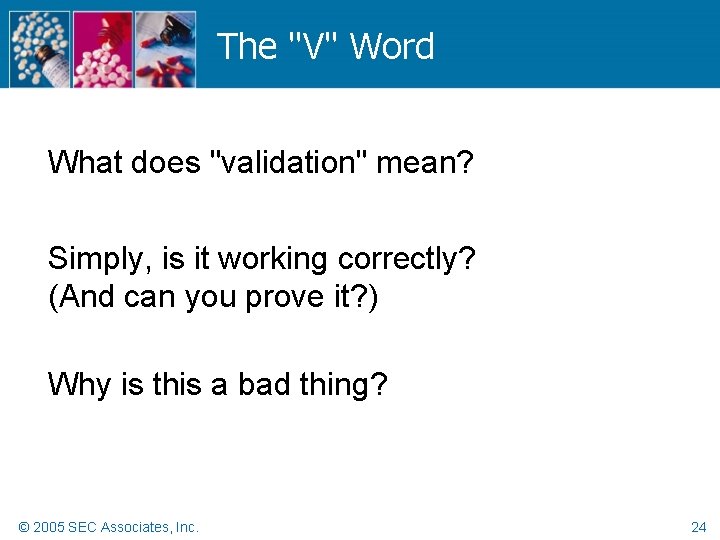 The "V" Word

What does "validation" mean?

Simply, is it working correctly?
(And can you prove it?)

Why is this a bad thing?

© 2005 SEC Associates, Inc.

24